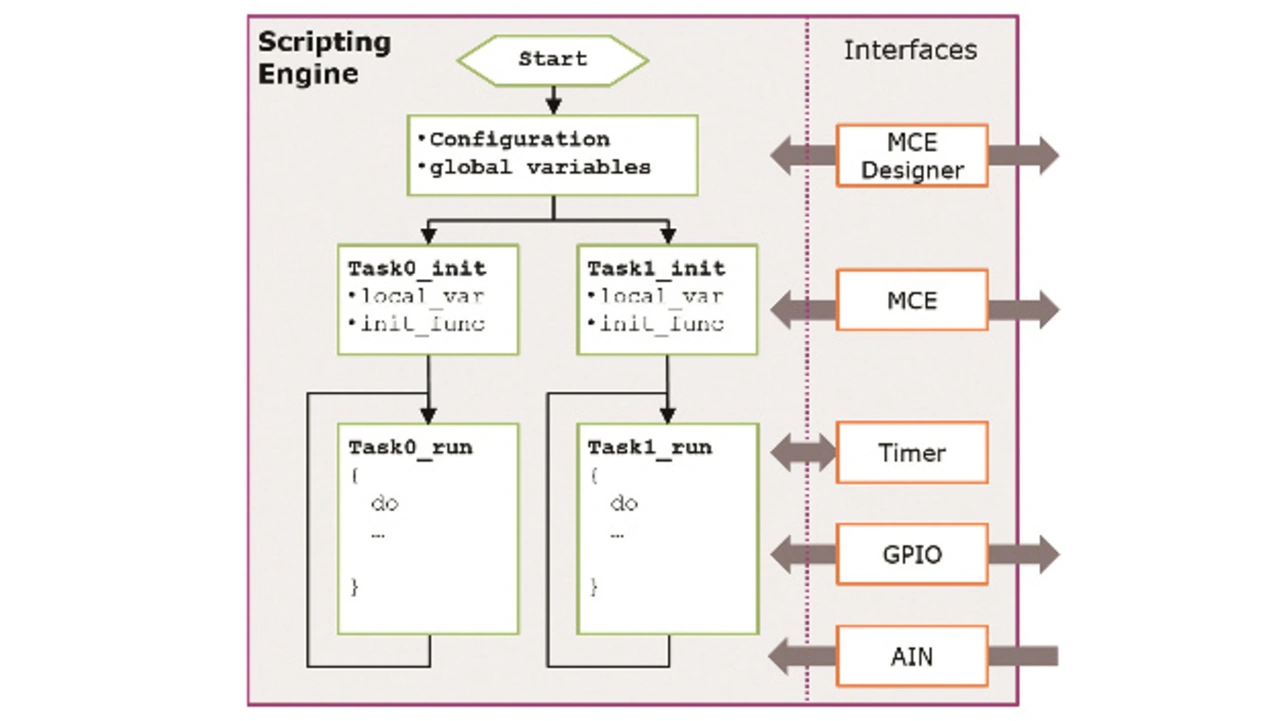 Scripting Engine

Start

•Configuration
•global variables

Task0_init
•local_var
•init_func

Task1_init
•local_var
•init_func

Task0_run
{
do
…
}

Task1_run
{
do
…
}

Interfaces

MCE Designer

MCE

Timer

GPIO

AIN